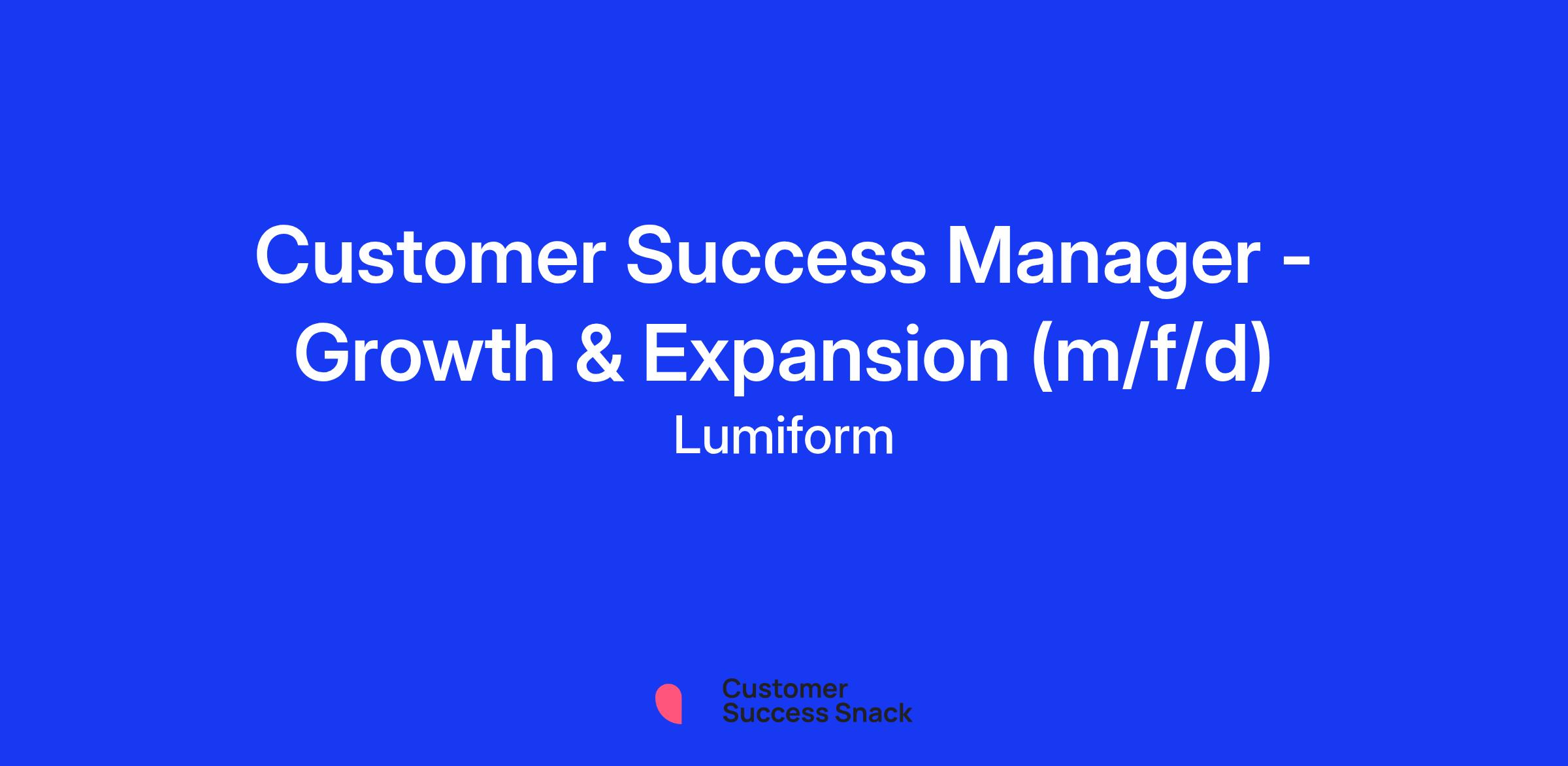 Customer Success Manager - Growth & Expansion (m/f/d)

Lumiform

Customer Success Snack